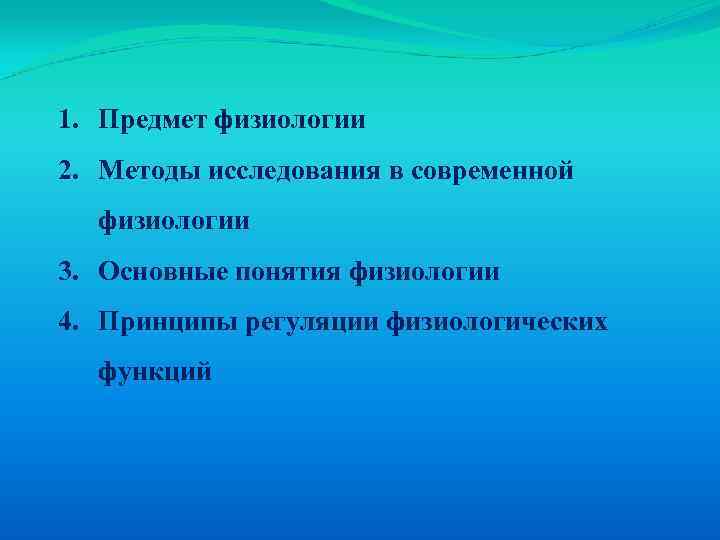 1. Предмет физиологии
2. Методы исследования в современной физиологии
3. Основные понятия физиологии
4. Принципы регуляции физиологических функций